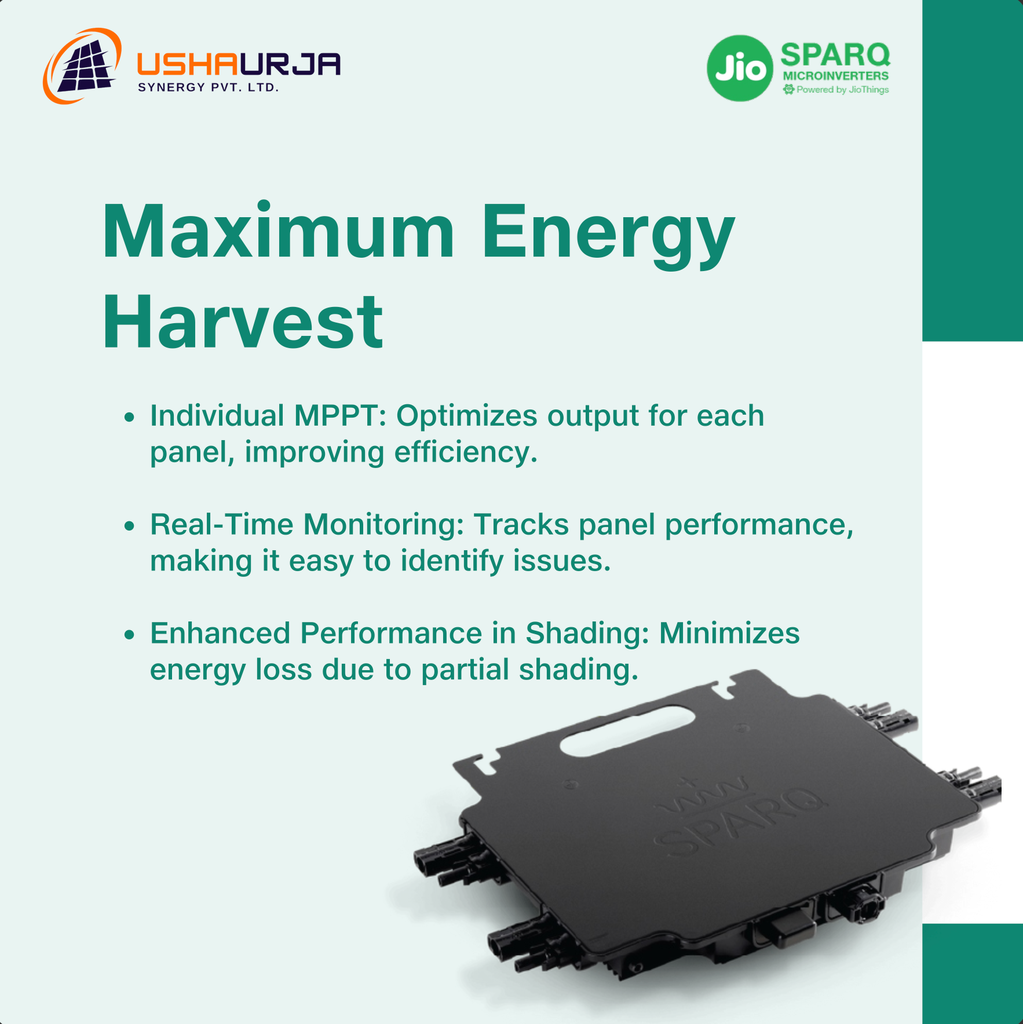 USHAURJA
SYNERGY PVT. LTD.

Jio SPARQ
MICROINVERTERS
Powered by JioThings

Maximum Energy Harvest

• Individual MPPT: Optimizes output for each panel, improving efficiency.

• Real-Time Monitoring: Tracks panel performance, making it easy to identify issues.

• Enhanced Performance in Shading: Minimizes energy loss due to partial shading.

SPARQ